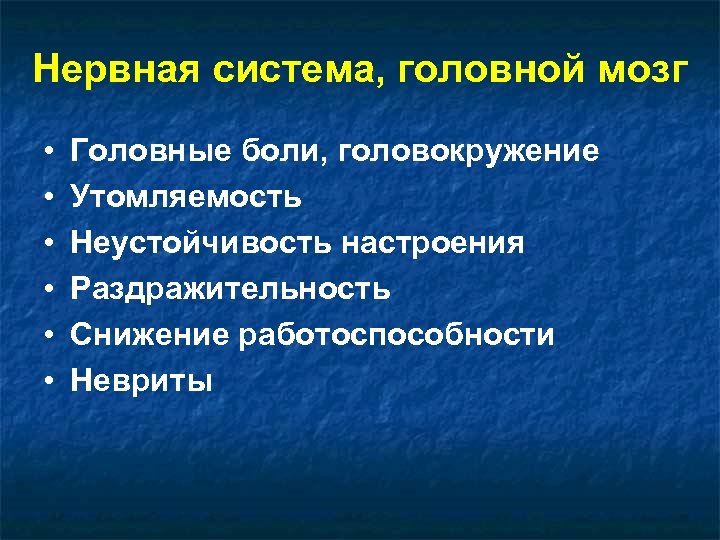 Нервная система, головной мозг

• Головные боли, головокружение
• Утомляемость
• Неустойчивость настроения
• Раздражительность
• Снижение работоспособности
• Невриты